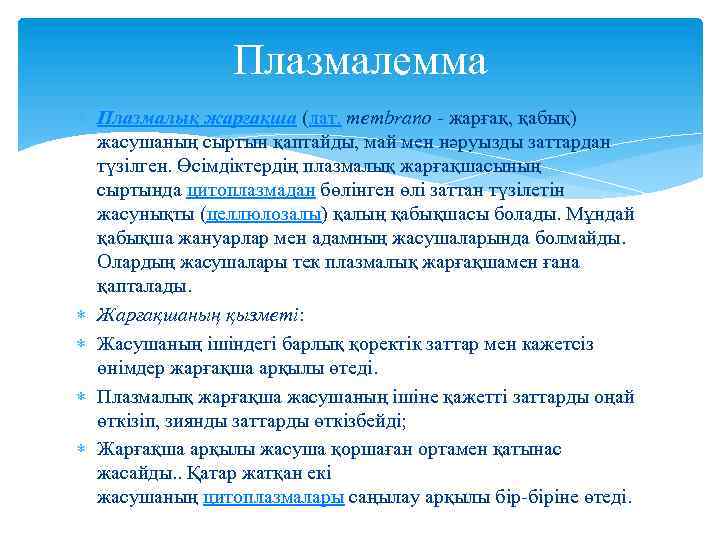 Плазмалемма

Плазмалық жарғақша (лат. membrano - жарғақ, қабық) жасушаның сыртын қаптайды, май мен нәруызды заттардан түзілген. Өсімдіктердің плазмалық жарғақшасының сыртында цитоплазмадан бөлінген өлі заттан түзілетін жасунықты (целлюлозалы) қалың қабықшасы болады. Мұндай қабықша жануарлар мен адамның жасушаларында болмайды. Олардың жасушалары тек плазмалық жарғақшамен ғана қапталады.

Жарғақшаның қызметі:

Жасушаның ішіндегі барлық қоректік заттар мен кажетсіз өнімдер жарғақша арқылы өтеді.

Плазмалық жарғақша жасушаның ішіне қажетті заттарды оңай өткізіп, зиянды заттарды өткізбейді;

Жарғақша арқылы жасуша қоршаған ортамен қатынас жасайды.. Қатар жатқан екі жасушаның цитоплазмалары саңылау арқылы бір-біріне өтеді.